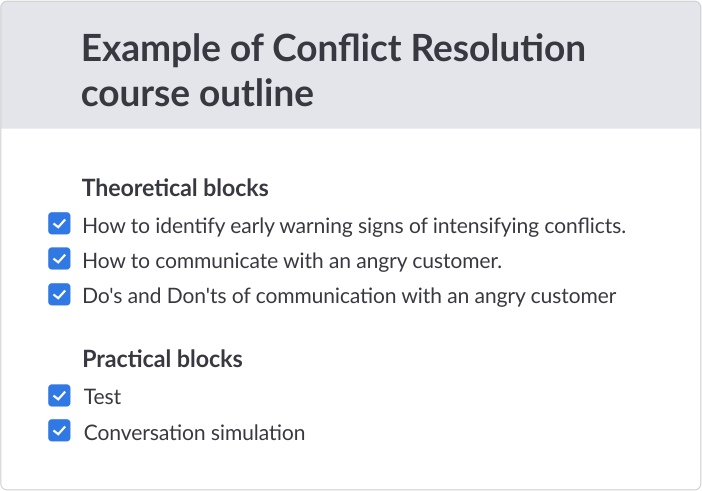 Example of Conflict Resolution course outline

Theoretical blocks

How to identify early warning signs of intensifying conflicts.

How to communicate with an angry customer.

Do's and Don'ts of communication with an angry customer

Practical blocks

Test

Conversation simulation